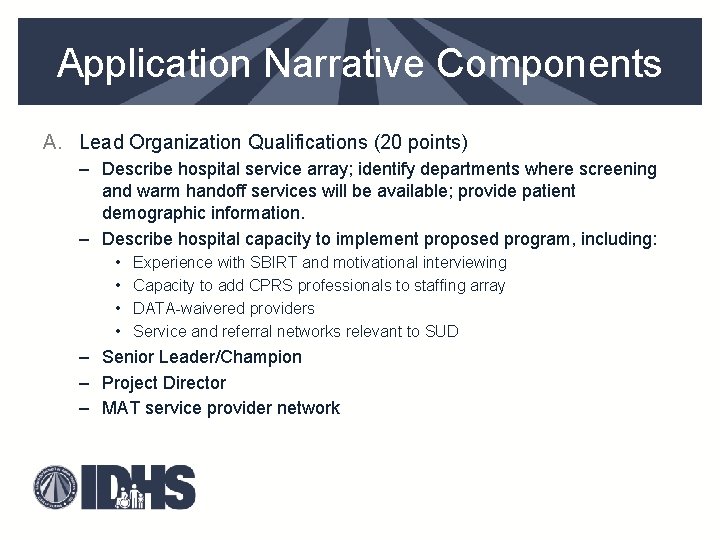 Application Narrative Components

A. Lead Organization Qualifications (20 points)

– Describe hospital service array; identify departments where screening and warm handoff services will be available; provide patient demographic information.

– Describe hospital capacity to implement proposed program, including:

• Experience with SBIRT and motivational interviewing

• Capacity to add CPRS professionals to staffing array

• DATA-waivered providers

• Service and referral networks relevant to SUD

– Senior Leader/Champion

– Project Director

– MAT service provider network

IDHS